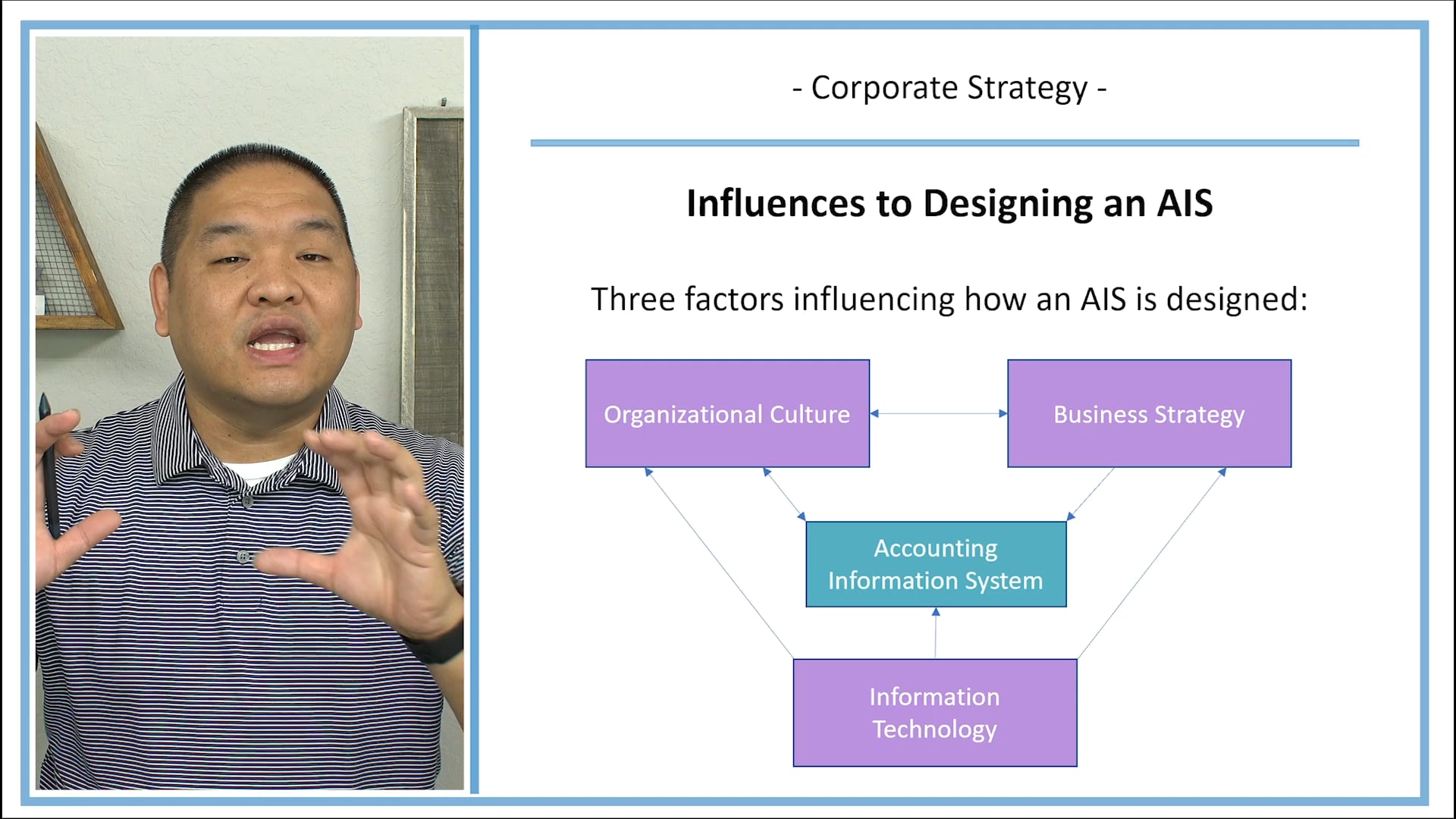 - Corporate Strategy -

Influences to Designing an AIS

Three factors influencing how an AIS is designed:

Organizational Culture

Business Strategy

Accounting Information System

Information Technology